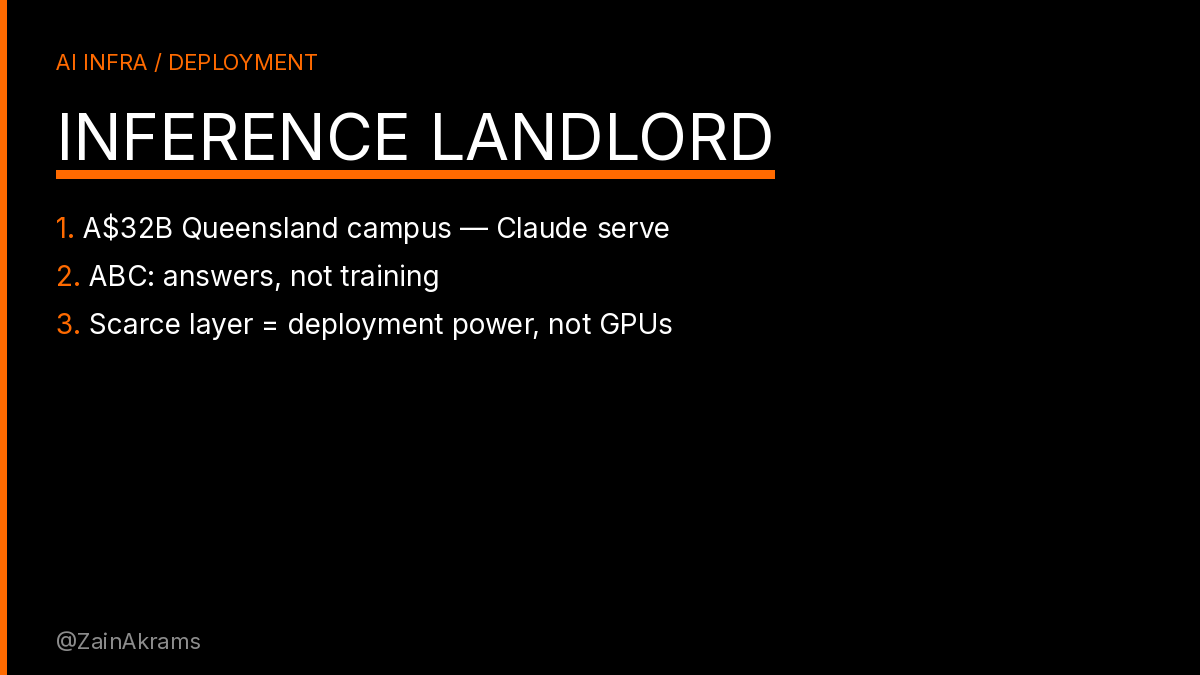 AI INFRA / DEPLOYMENT

INFERENCE LANDLORD

1. A\$32B Queensland campus — Claude serve
2. ABC: answers, not training
3. Scarce layer = deployment power, not GPUs

@ZainAkrams